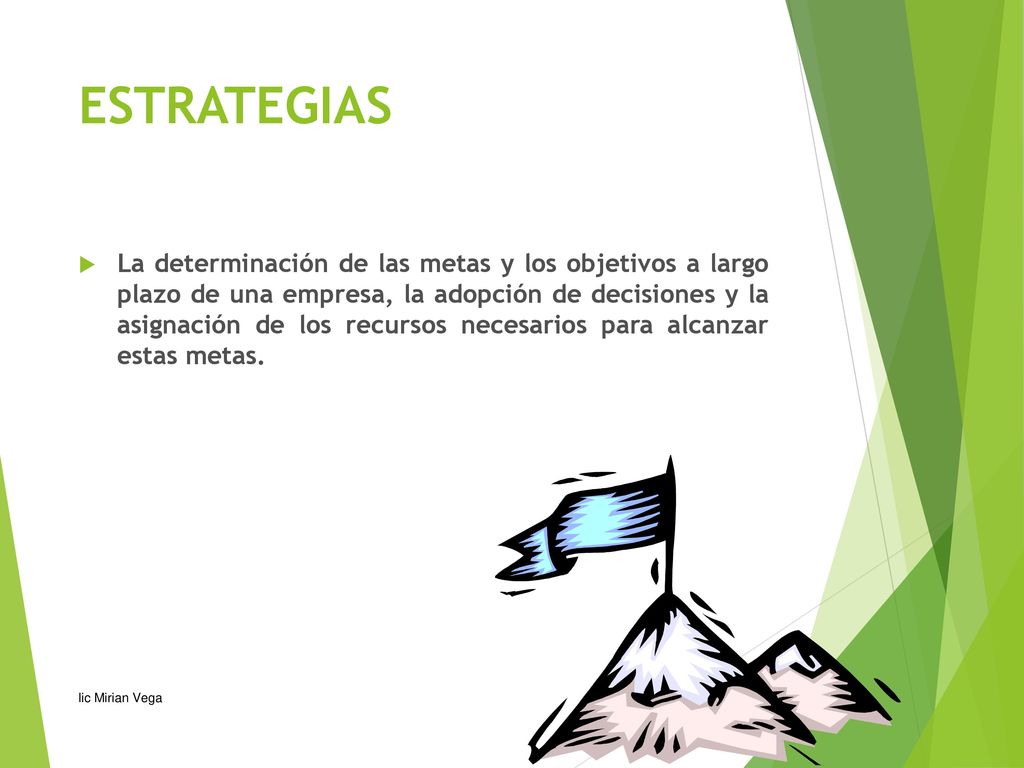 ESTRATEGIAS

La determinación de las metas y los objetivos a largo plazo de una empresa, la adopción de decisiones y la asignación de los recursos necesarios para alcanzar estas metas.

lic Mirian Vega